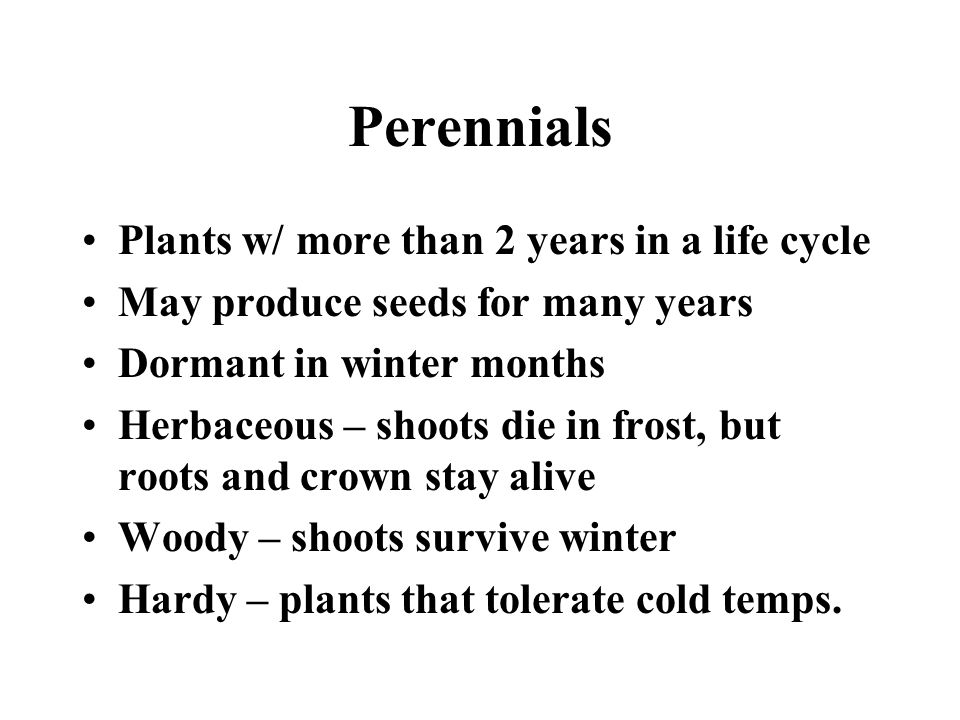 Perennials

• Plants w/ more than 2 years in a life cycle
• May produce seeds for many years
• Dormant in winter months
• Herbaceous – shoots die in frost, but roots and crown stay alive
• Woody – shoots survive winter
• Hardy – plants that tolerate cold temps.